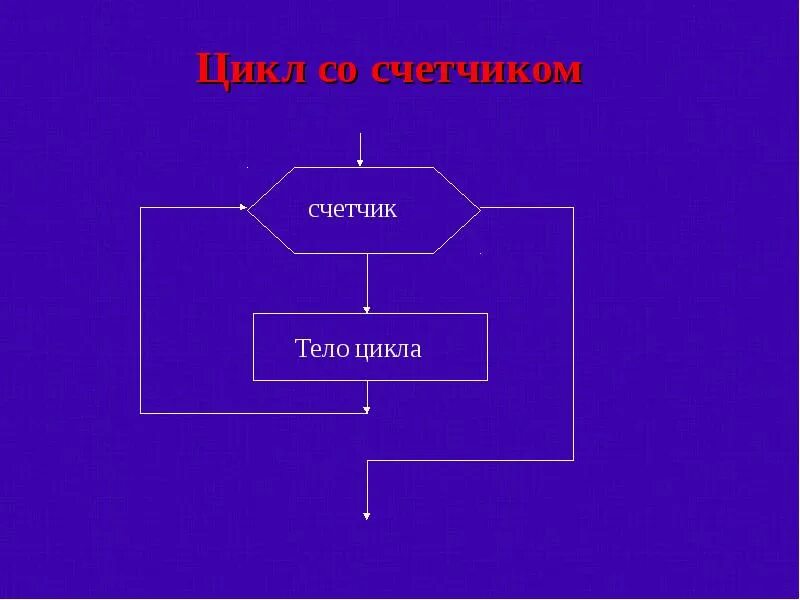 Цикл со счетчиком

счетчик

Тело цикла